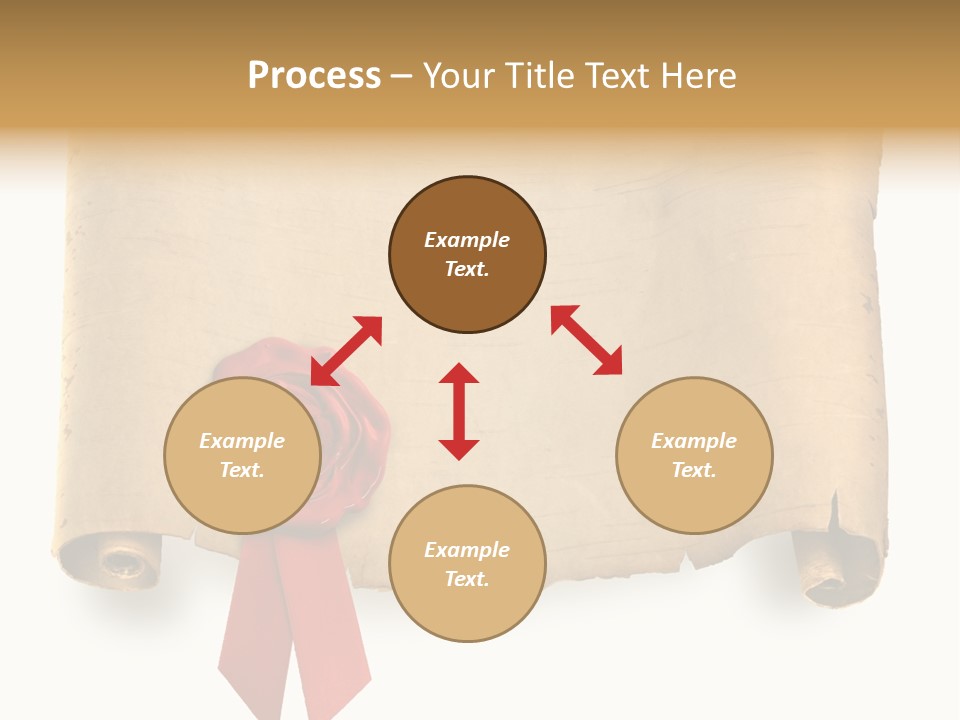 Process – Your Title Text Here

Example Text.

Example Text.

Example Text.

Example Text.